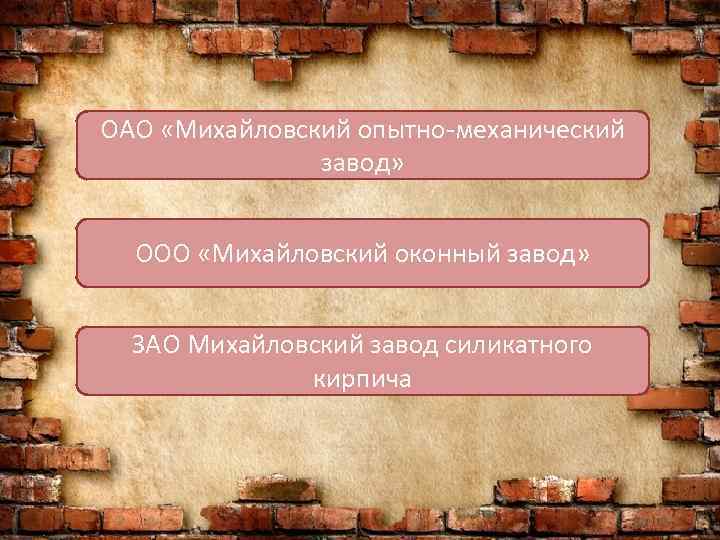 ОАО «Михайловский опытно-механический завод»

ООО «Михайловский оконный завод»

ЗАО Михайловский завод силикатного кирпича